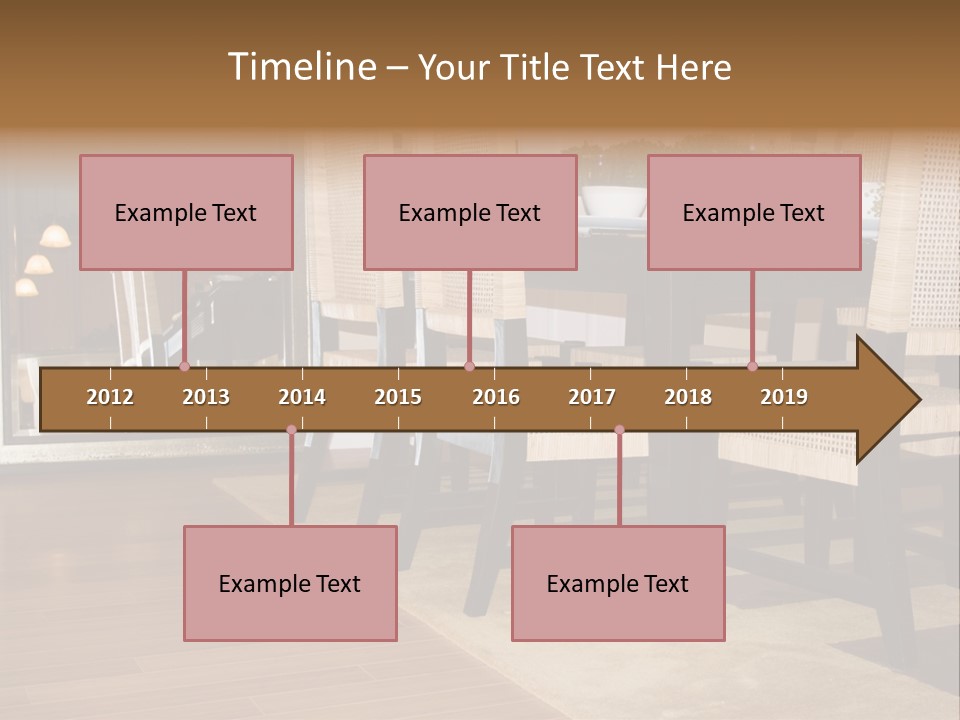 Timeline – Your Title Text Here

Example Text

Example Text

Example Text

2012 2013 2014 2015 2016 2017 2018 2019

Example Text

Example Text